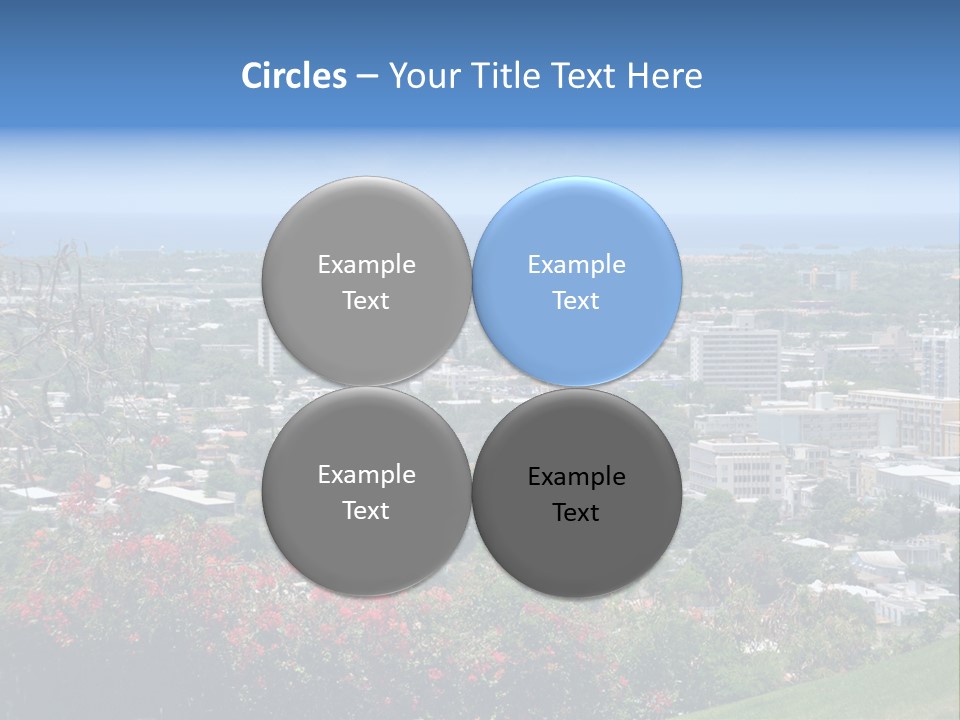 Circles – Your Title Text Here

Example Text

Example Text

Example Text

Example Text